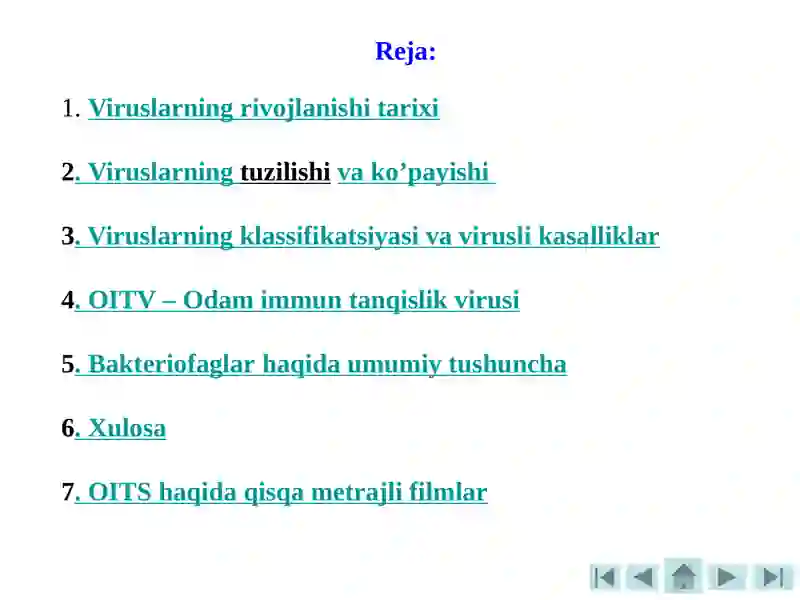 Reja:

1. Viruslarning rivojlanishi tarixi

2. Viruslarning tuzilishi va ko’payishi

3. Viruslarning klassifikatsiyasi va virusli kasalliklar

4. OITV – Odam immun tanqislik virusi

5. Bakteriofaglar haqida umumiy tushuncha

6. Xulosa

7. OITS haqida qisqa metrajli filmlar